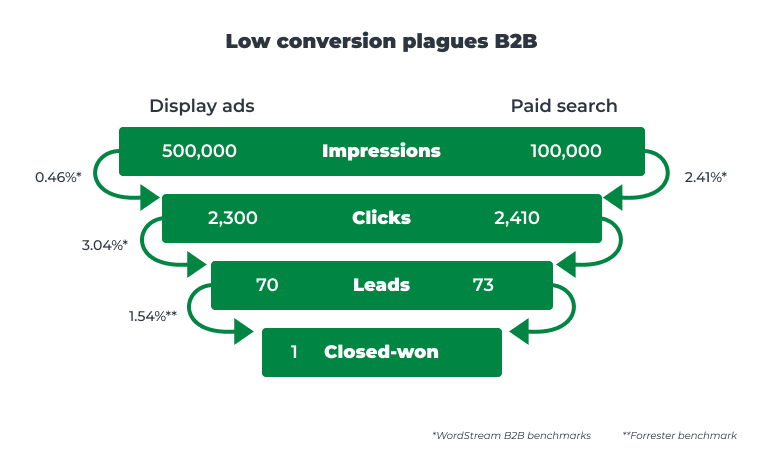 Low conversion plagues B2B

Display ads

Paid search

500,000 Impressions 100,000

0.46%*

2.41%*

2,300 Clicks 2,410

3.04%*

70 Leads 73

1.54%**

1 Closed-won

*WordStream B2B benchmarks

**Forrester benchmark